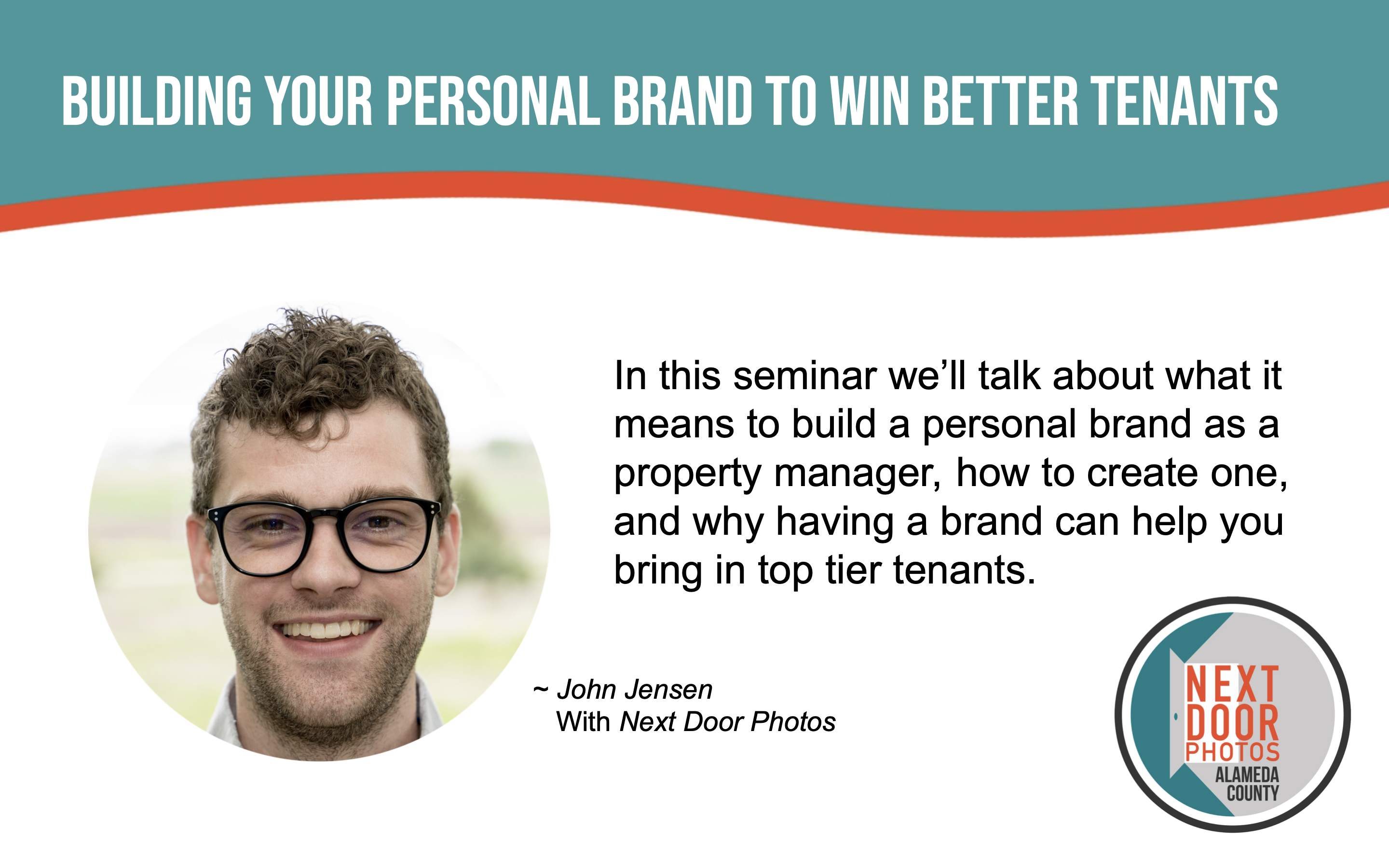 BUILDING YOUR PERSONAL BRAND TO WIN BETTER TENANTS

In this seminar we'll talk about what it means to build a personal brand as a property manager, how to create one, and why having a brand can help you bring in top tier tenants.

~ John Jensen
With Next Door Photos

NEXT DOOR PHOTOS ALAMEDA COUNTY